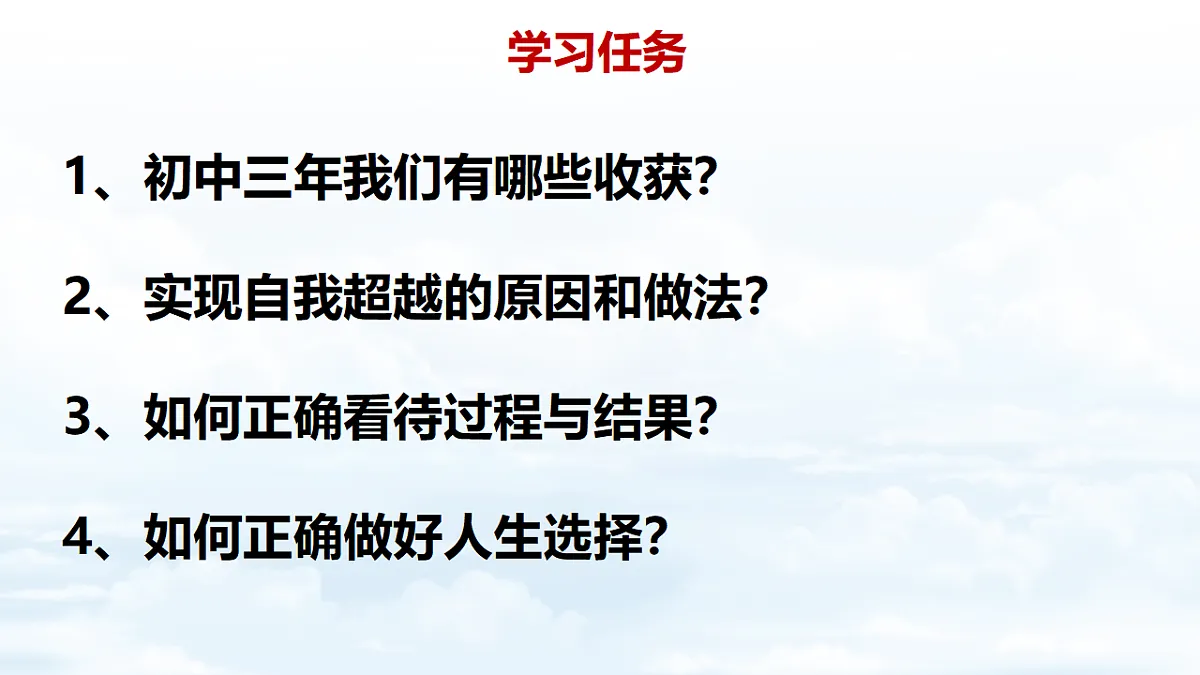 学习任务

1、初中三年我们有哪些收获?

2、实现自我超越的原因和做法?

3、如何正确看待过程与结果?

4、如何正确做好人生选择?